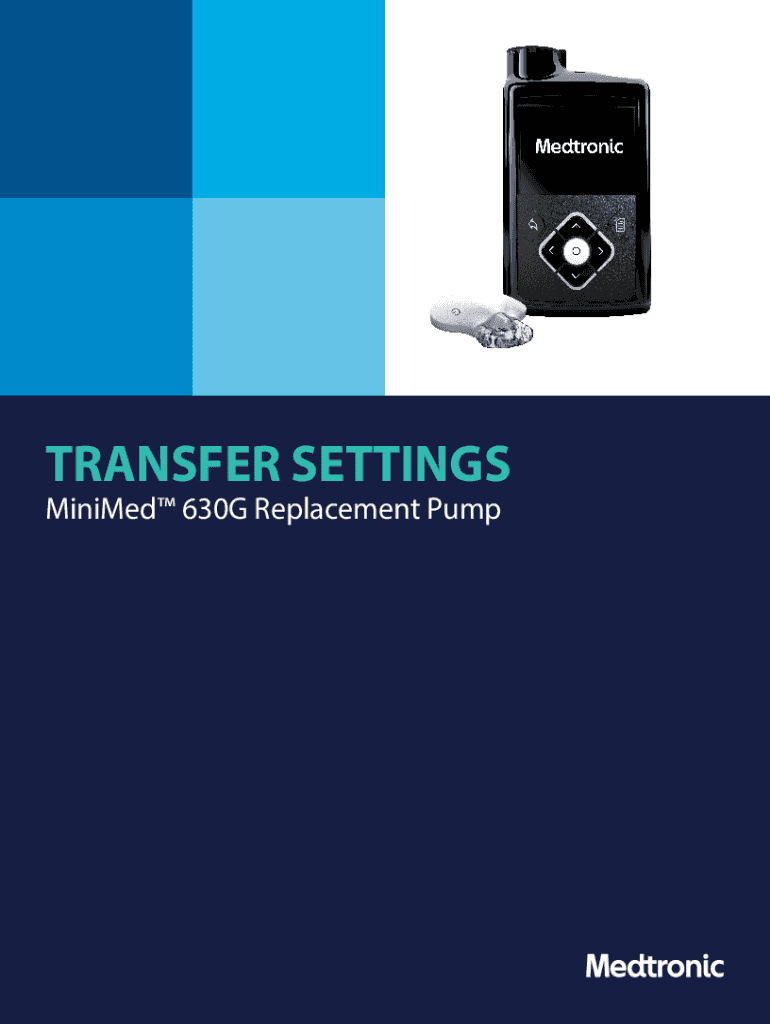 Medtronic

TRANSFER SETTINGS

MiniMed™ 630G Replacement Pump

Medtronic